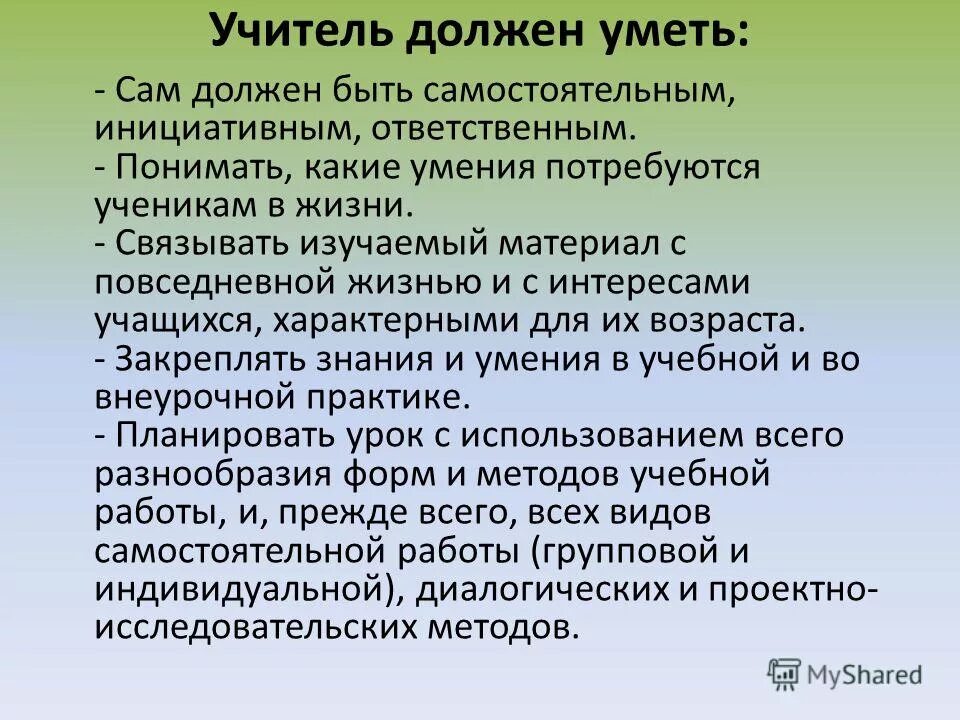 Учитель должен уметь:

- Сам должен быть самостоятельным, инициативным, ответственным.
- Понимать, какие умения потребуются ученикам в жизни.
- Связывать изучаемый материал с повседневной жизнью и с интересами учащихся, характерными для их возраста.
- Закреплять знания и умения в учебной и во внеурочной практике.
- Планировать урок с использованием всего разнообразия форм и методов учебной работы, и, прежде всего, всех видов самостоятельной работы (групповой и индивидуальной), диалогических и проектно-исследовательских методов.

MyShared